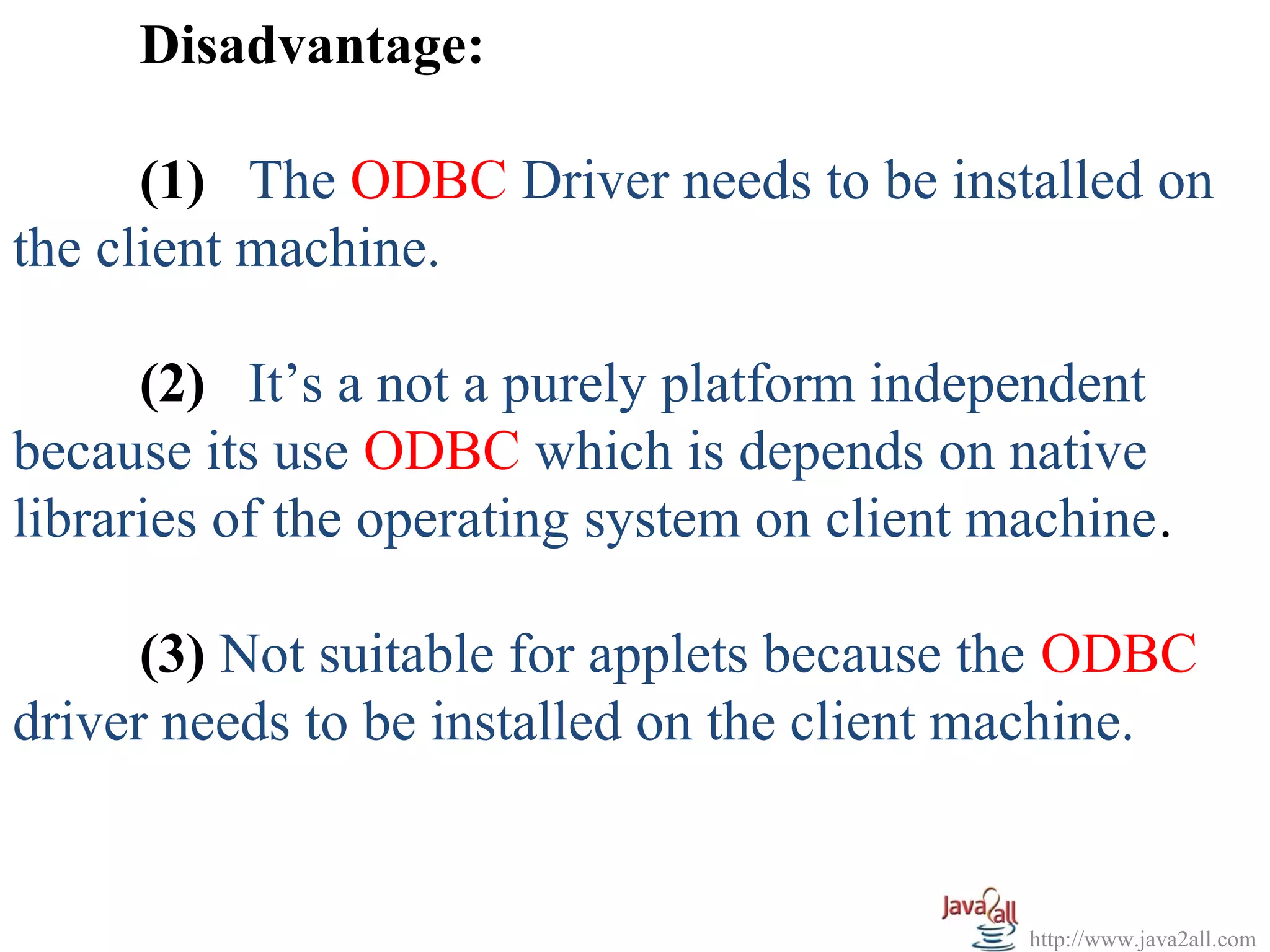 Disadvantage:

(1) The ODBC Driver needs to be installed on the client machine.

(2) It’s a not a purely platform independent because its use ODBC which is depends on native libraries of the operating system on client machine.

(3) Not suitable for applets because the ODBC driver needs to be installed on the client machine.

Java2all
http://www.java2all.com